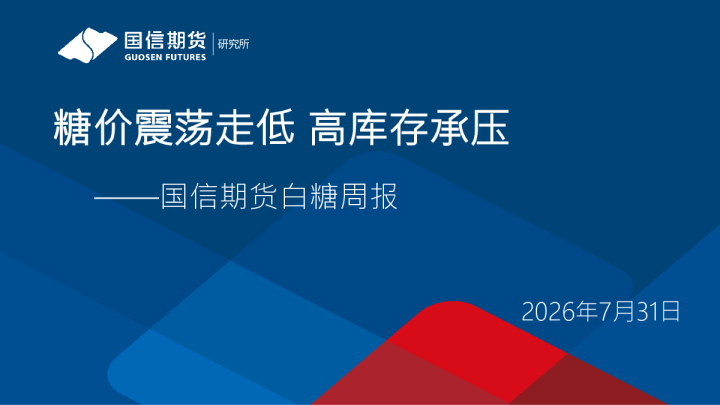 国信期货
GUOSEN FUTURES
研究所

糖价震荡走低 高库存承压

——国信期货白糖周报

2026年7月31日